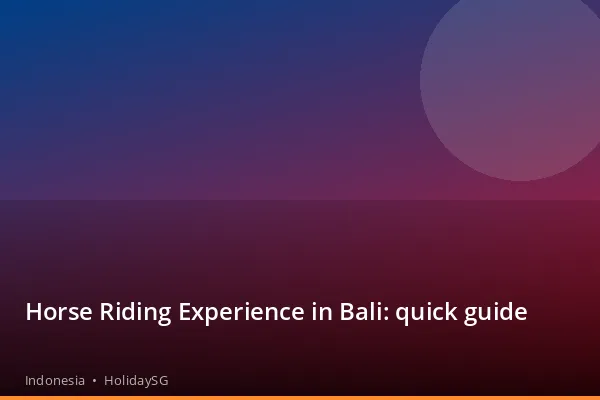 Horse Riding Experience in Bali: quick guide

Indonesia • HolidaySG